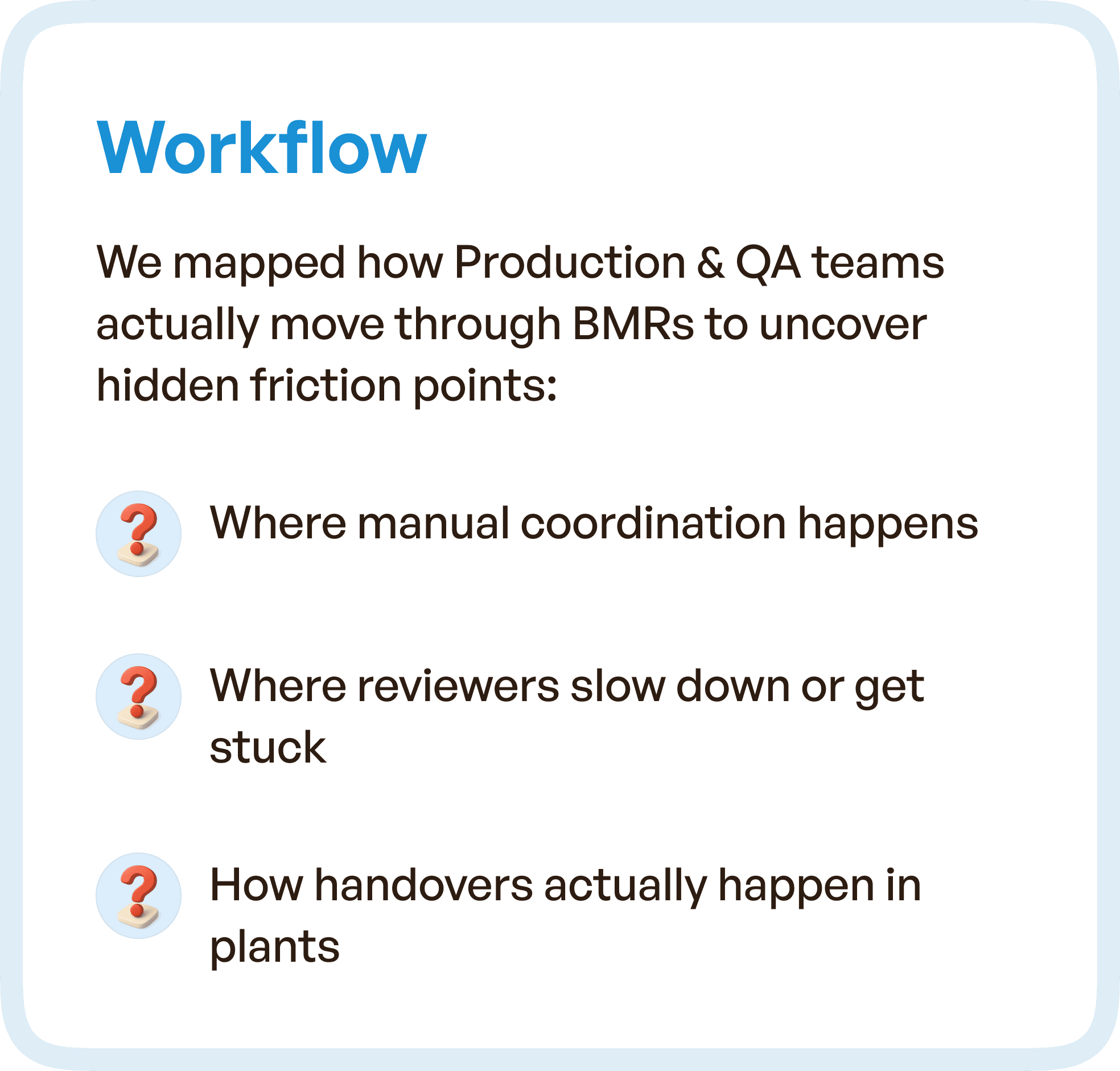 Workflow

We mapped how Production & QA teams actually move through BMRs to uncover hidden friction points:

Where manual coordination happens

Where reviewers slow down or get stuck

How handovers actually happen in plants